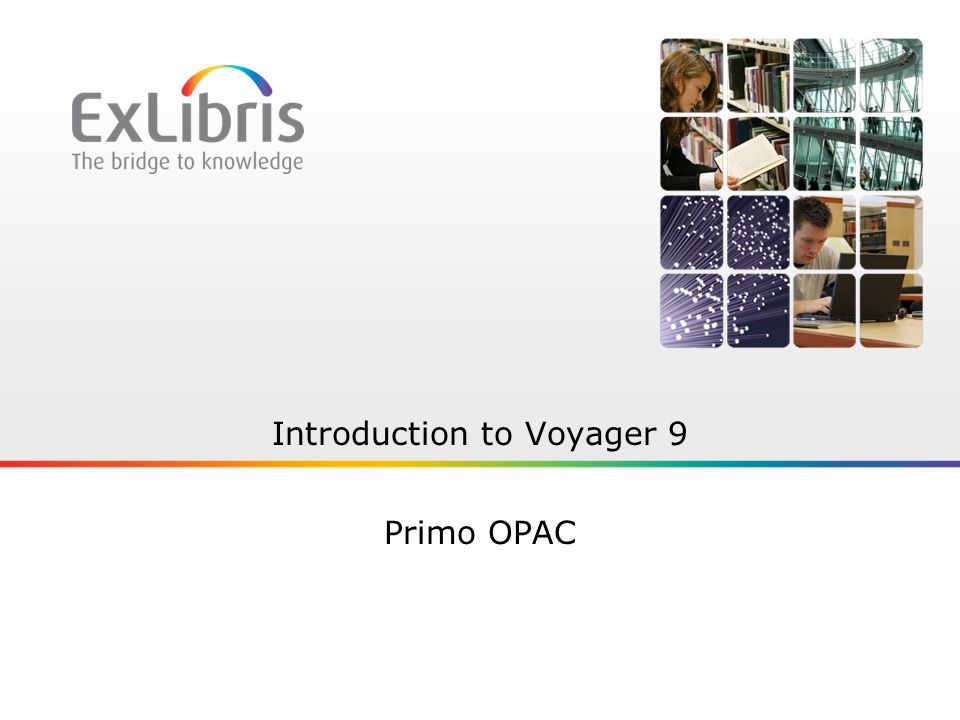 ExLibris
The bridge to knowledge

Introduction to Voyager 9

Primo OPAC